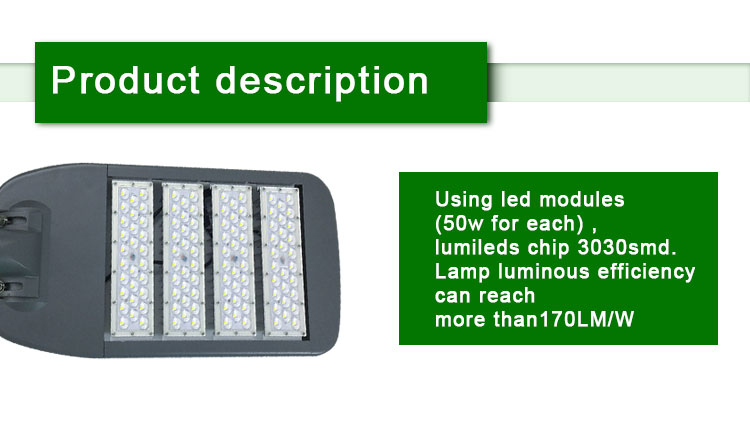 Product description

Using led modules
(50w for each) ,
lumileds chip 3030smd.
Lamp luminous efficiency
can reach
more than170LM/W